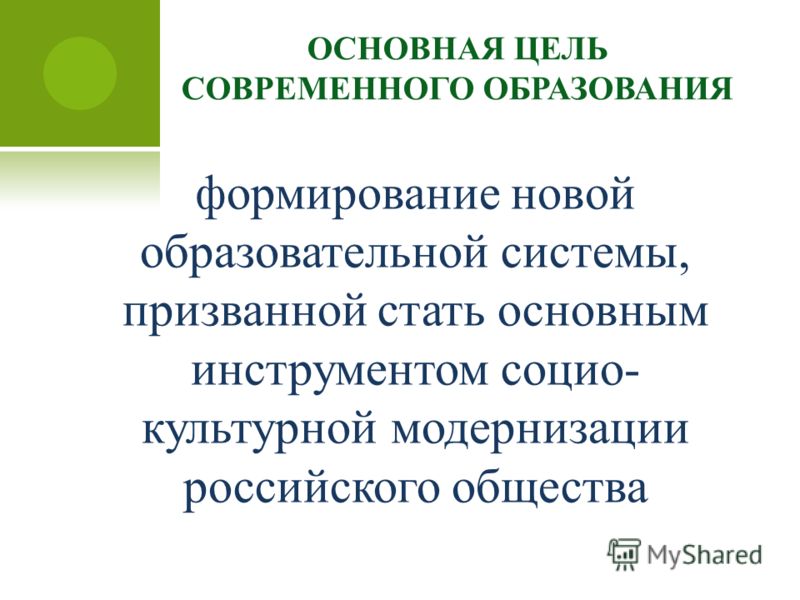 ОСНОВНАЯ ЦЕЛЬ СОВРЕМЕННОГО ОБРАЗОВАНИЯ

формирование новой образовательной системы, призванной стать основным инструментом социокультурной модернизации российского общества

MyShared